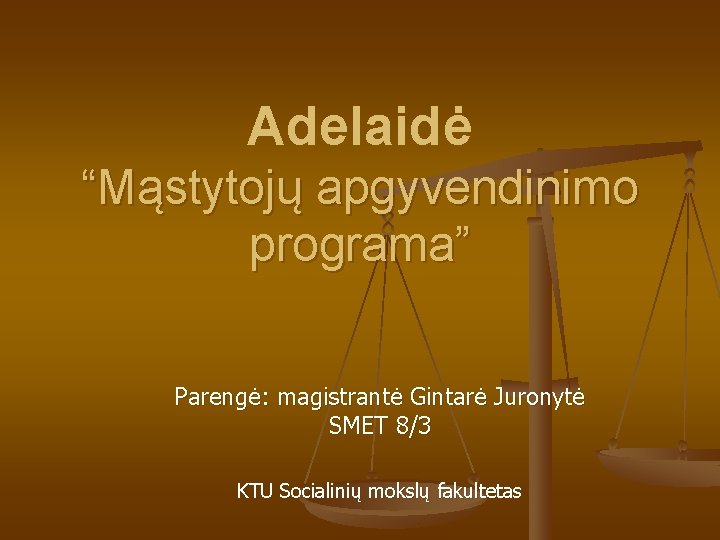 Adelaidė
“Mąstytojų apgyvendinimo programa”

Parengė: magistrantė Gintarė Juronytė
SMET 8/3

KTU Socialinių mokslų fakultetas